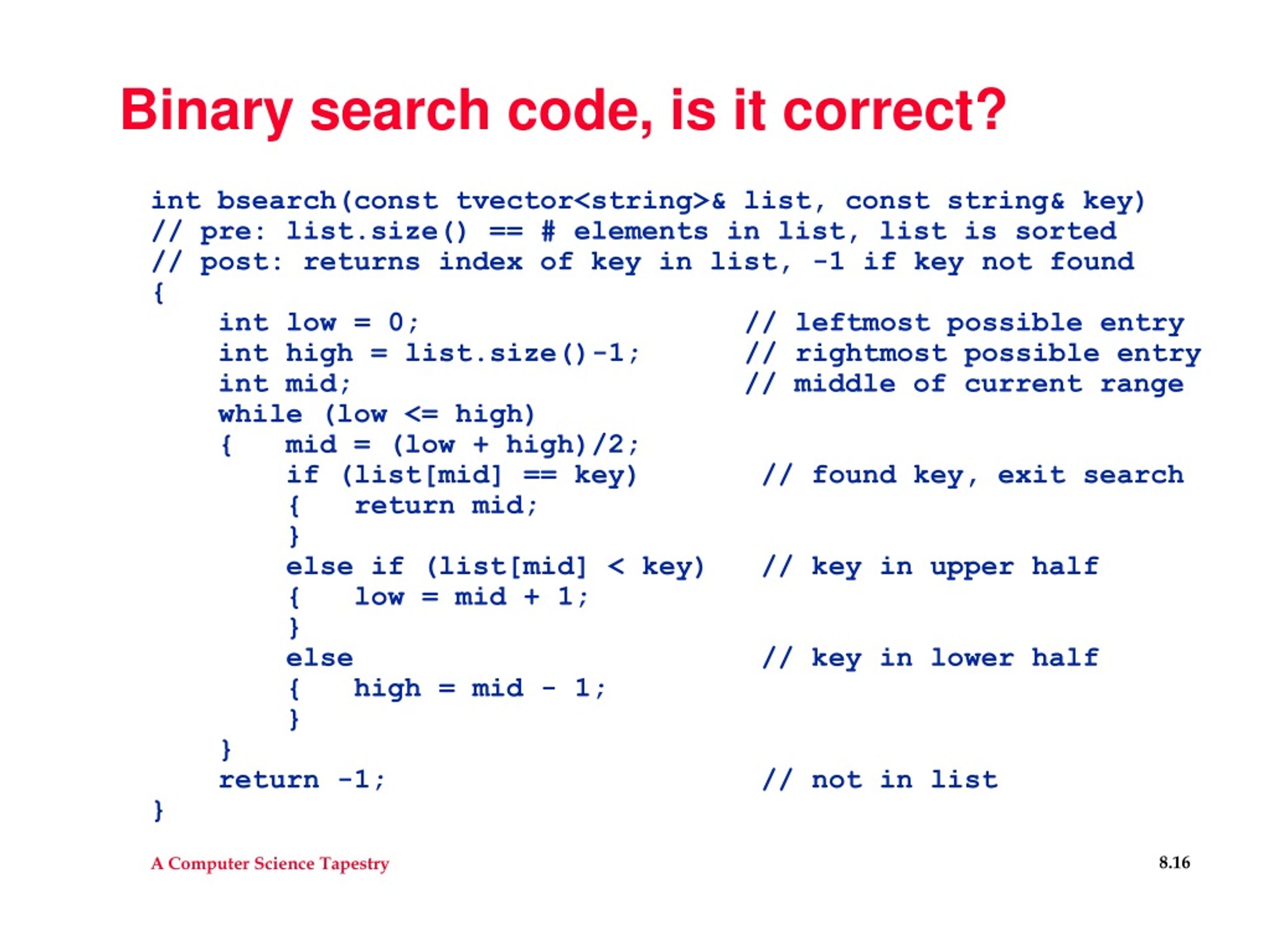 Binary search code, is it correct?

int bsearch(const tvector<string>& list, const string& key)
// pre: list.size() == # elements in list, list is sorted
// post: returns index of key in list, -1 if key not found
{
    int low = 0;                    // leftmost possible entry
    int high = list.size()-1;       // rightmost possible entry
    int mid;                        // middle of current range
    while (low <= high)
    {   mid = (low + high)/2;
        if (list[mid] == key)        // found key, exit search
        {   return mid;
        }
        else if (list[mid] < key)    // key in upper half
        {   low = mid + 1;
        }
        else                         // key in lower half
        {   high = mid - 1;
        }
    }
    return -1;                       // not in list
}

A Computer Science Tapestry

8.16